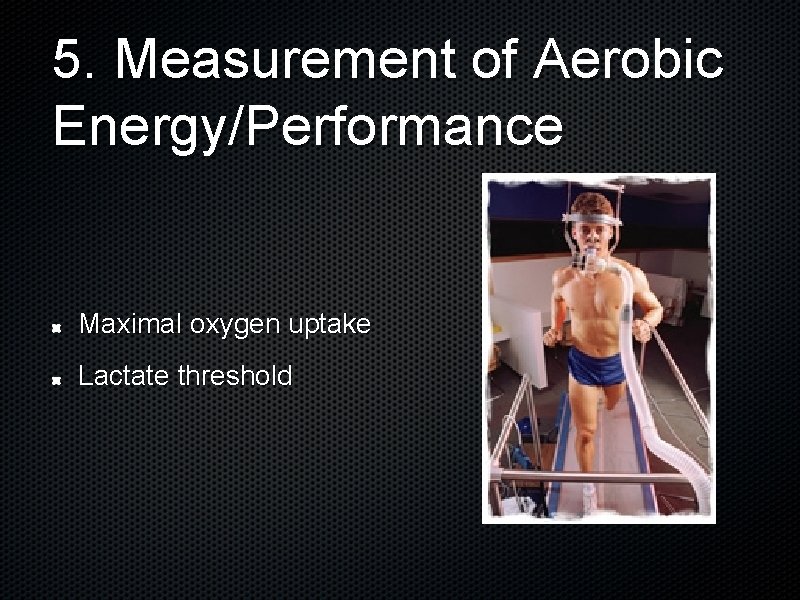 5. Measurement of Aerobic Energy/Performance

Maximal oxygen uptake

Lactate threshold